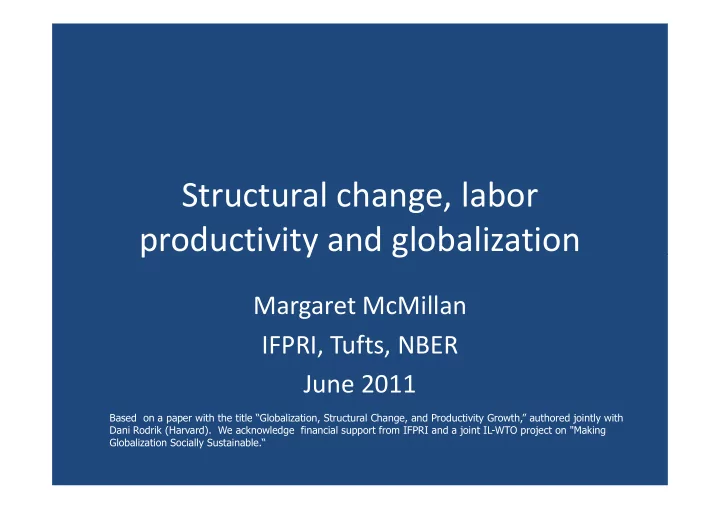 Structural change, labor productivity and globalization

Margaret McMillan
IFPRI, Tufts, NBER
June 2011

Based on a paper with the title "Globalization, Structural Change, and Productivity Growth," authored jointly with Dani Rodrik (Harvard). We acknowledge financial support from IFPRI and a joint IL-WTO project on "Making Globalization Socially Sustainable."